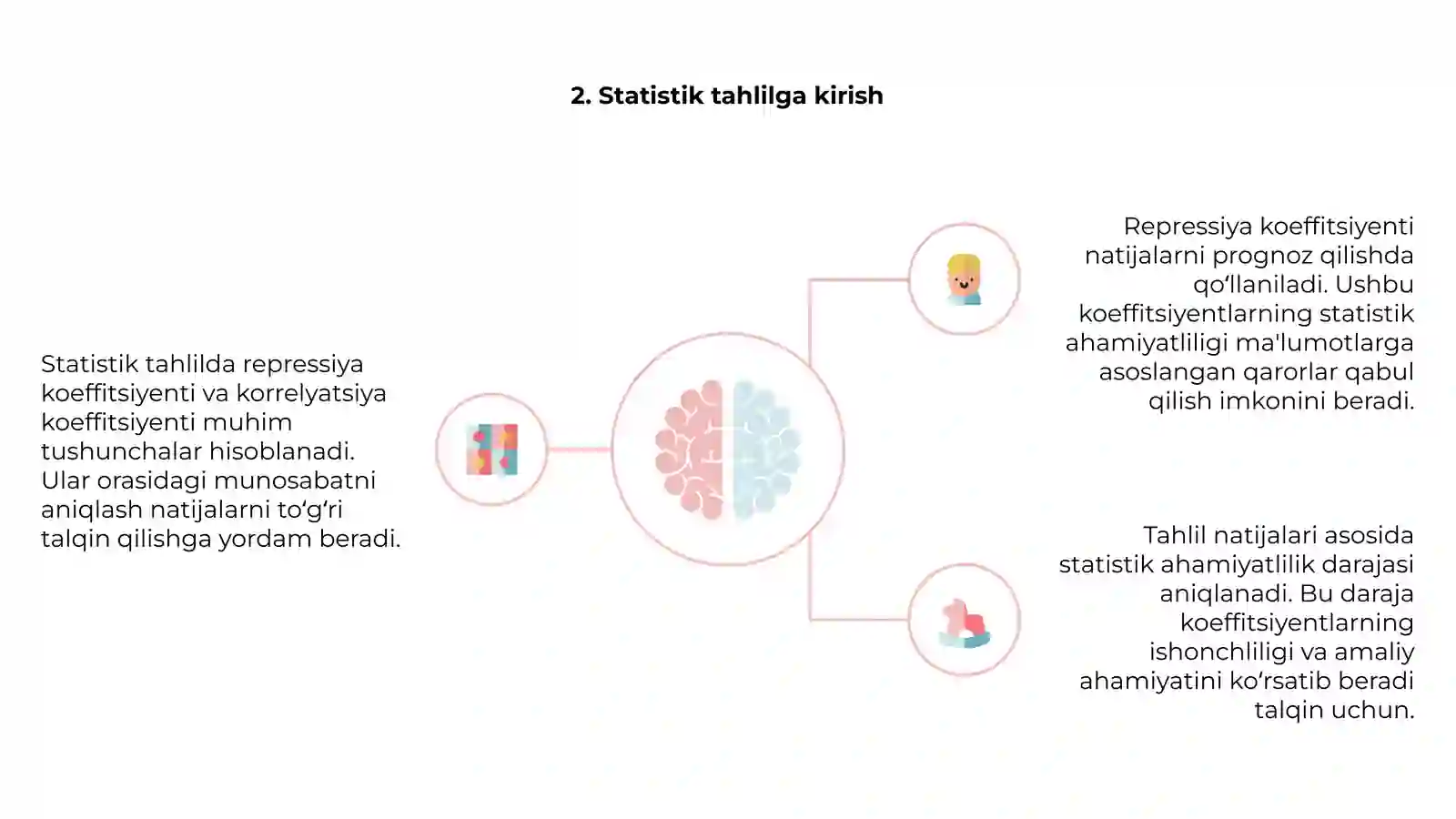 2. Statistik tahlilga kirish

Statistik tahlilda repressiya koeffitsiyenti va korrelyatsiya koeffitsiyenti muhim tushunchalar hisoblanadi. Ular orasidagi munosabatni aniqlash natijalarni to‘g‘ri talqin qilishga yordam beradi.

Repressiya koeffitsiyenti natijalarni prognoz qilishda qo‘llaniladi. Ushbu koeffitsiyentlarning statistik ahamiyatliligi ma'lumotlarga asoslangan qarorlar qabul qilish imkonini beradi.

Tahlil natijalari asosida statistik ahamiyatlilik darajasi aniqlanadi. Bu daraja koeffitsiyentlarning ishonchliligi va amaliy ahamiyatini ko‘rsatib beradi talqin uchun.